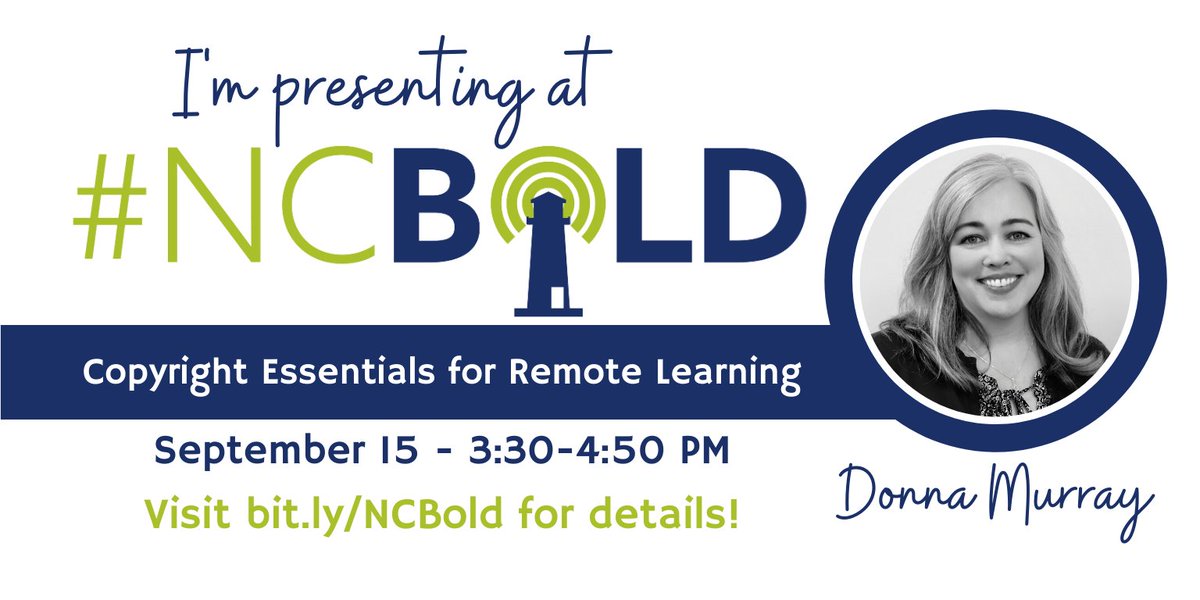 I'm presenting at

#NCBOLD

Copyright Essentials for Remote Learning

September 15 - 3:30-4:50 PM

Visit bit.ly/NCBold for details!

Donna Murray